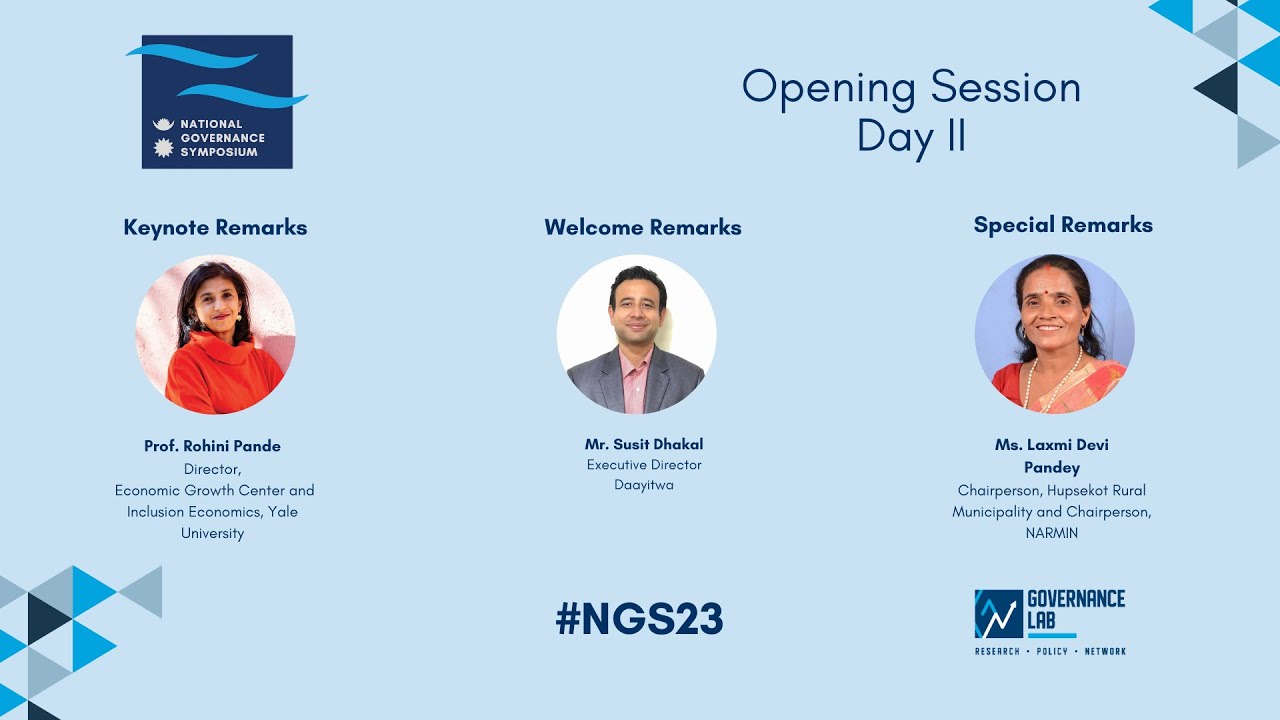 NATIONAL GOVERNANCE SYMPOSIUM

Opening Session
Day II

Keynote Remarks

Prof. Rohini Pande
Director,
Economic Growth Center and Inclusion Economics, Yale University

Welcome Remarks

Mr. Susit Dhakal
Executive Director
Daayitwa

Special Remarks

Ms. Laxmi Devi Pandey
Chairperson, Hupsekot Rural Municipality and Chairperson, NARMIN

#NGS23

GOVERNANCE LAB
RESEARCH • POLICY • NETWORK